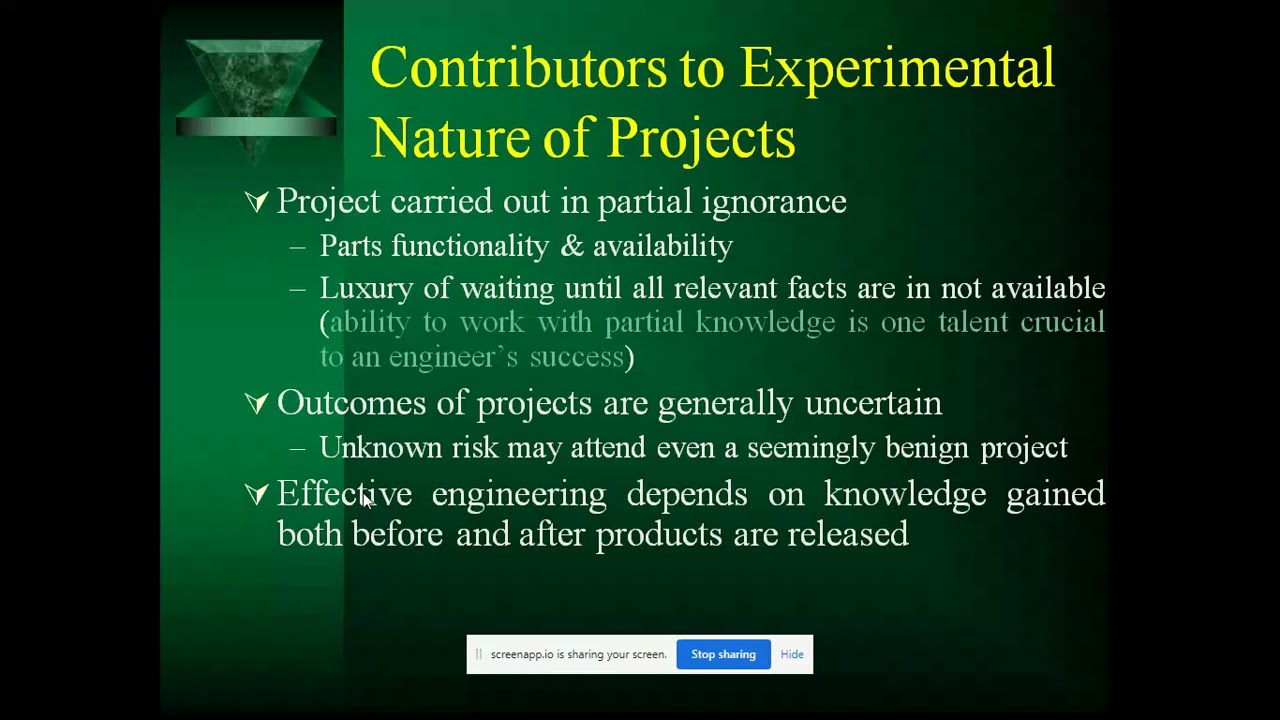 Contributors to Experimental Nature of Projects

Project carried out in partial ignorance

– Parts functionality & availability

– Luxury of waiting until all relevant facts are in not available (ability to work with partial knowledge is one talent crucial to an engineer's success)

Outcomes of projects are generally uncertain

– Unknown risk may attend even a seemingly benign project

Effective engineering depends on knowledge gained both before and after products are released

screenapp.io is sharing your screen. Stop sharing Hide